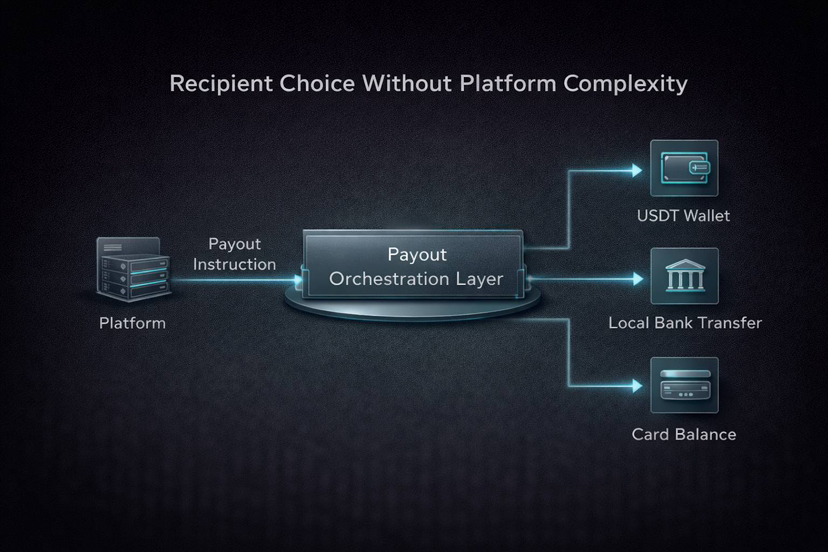 Recipient Choice Without Platform Complexity

Platform

Payout Instruction

Payout Orchestration Layer

USDT Wallet

Local Bank Transfer

Card Balance